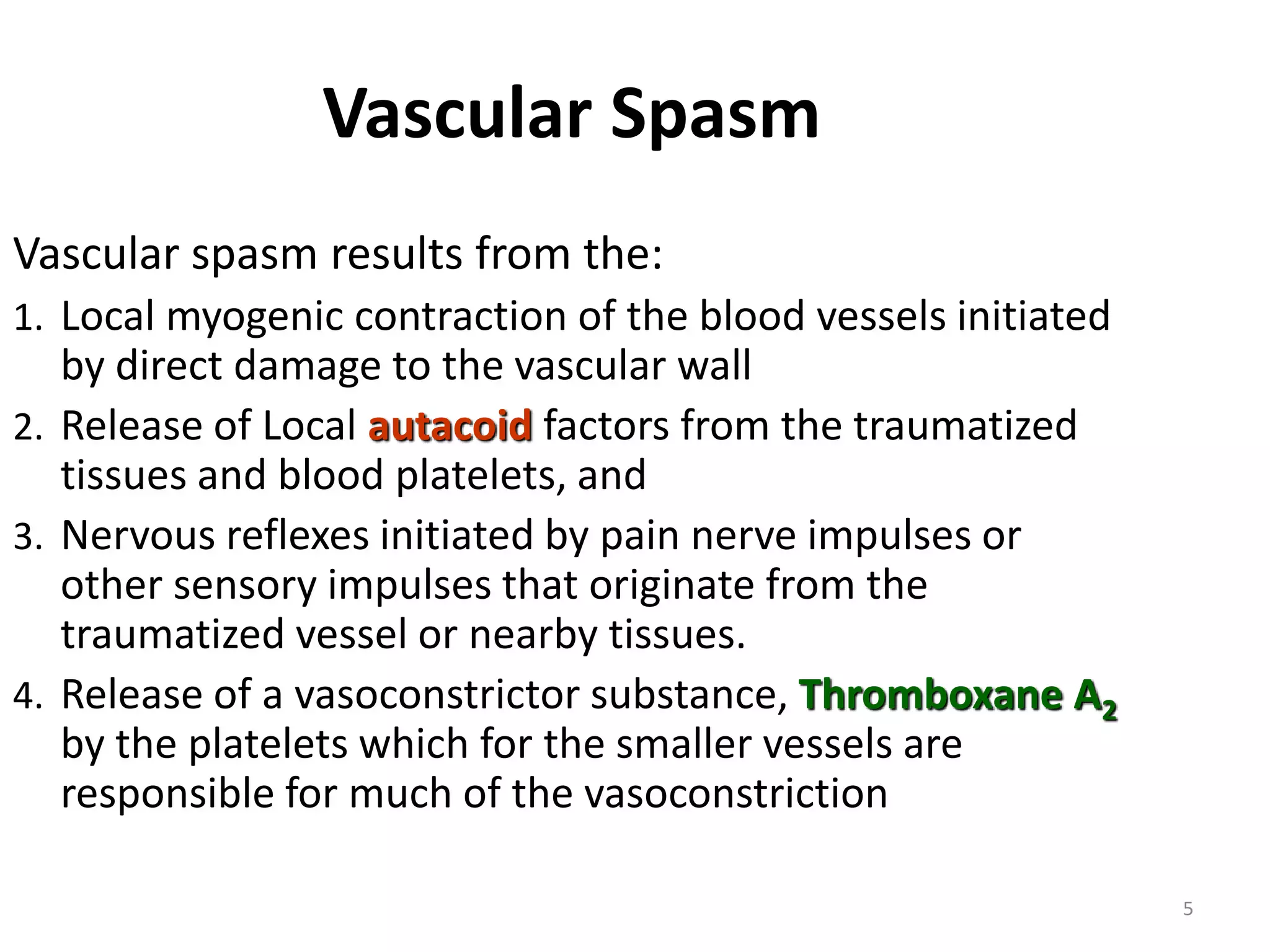 Vascular Spasm

Vascular spasm results from the:

1. Local myogenic contraction of the blood vessels initiated by direct damage to the vascular wall
2. Release of Local autacoid factors from the traumatized tissues and blood platelets, and
3. Nervous reflexes initiated by pain nerve impulses or other sensory impulses that originate from the traumatized vessel or nearby tissues.
4. Release of a vasoconstrictor substance, Thromboxane $A_2$ by the platelets which for the smaller vessels are responsible for much of the vasoconstriction

5